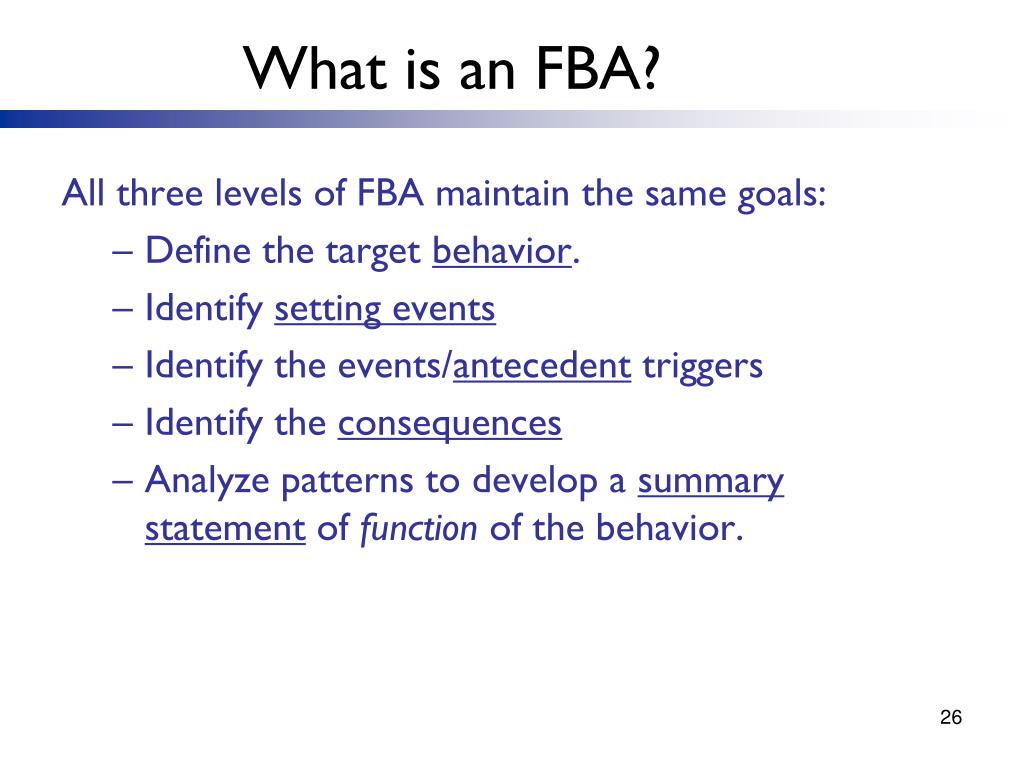 What is an FBA?

All three levels of FBA maintain the same goals:

– Define the target behavior.
– Identify setting events
– Identify the events/antecedent triggers
– Identify the consequences
– Analyze patterns to develop a summary statement of function of the behavior.

26